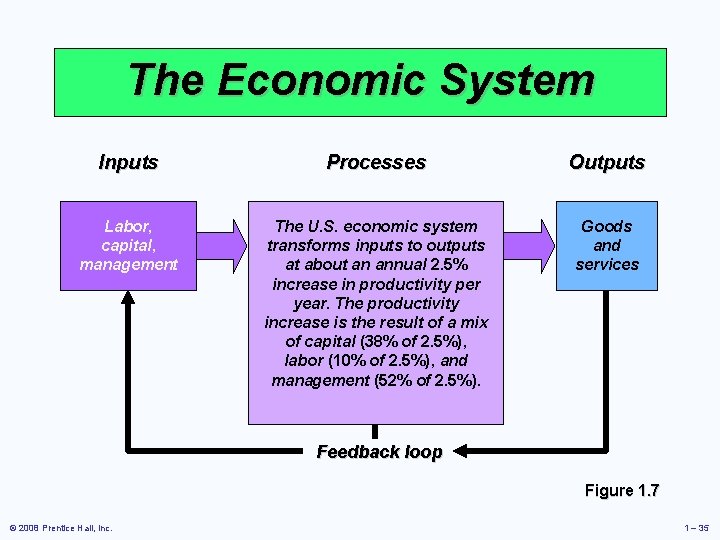 The Economic System

Inputs

Processes

Outputs

Labor, capital, management

The U.S. economic system transforms inputs to outputs at about an annual 2.5% increase in productivity per year. The productivity increase is the result of a mix of capital (38% of 2.5%), labor (10% of 2.5%), and management (52% of 2.5%).

Goods and services

Feedback loop

Figure 1.7

© 2008 Prentice Hall, Inc.

1 – 35